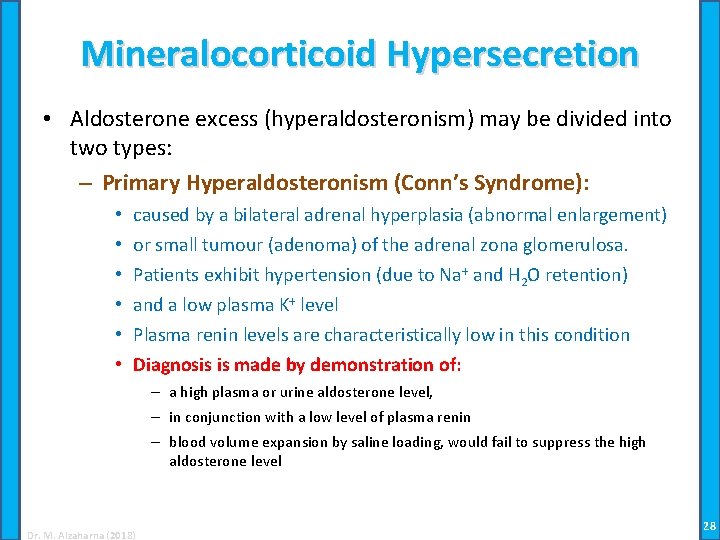 Mineralocorticoid Hypersecretion

• Aldosterone excess (hyperaldosteronism) may be divided into two types:

– Primary Hyperaldosteronism (Conn's Syndrome):

• caused by a bilateral adrenal hyperplasia (abnormal enlargement)

• or small tumour (adenoma) of the adrenal zona glomerulosa.

• Patients exhibit hypertension (due to $Na^+$ and $H_2O$ retention)

• and a low plasma $K^+$ level

• Plasma renin levels are characteristically low in this condition

• Diagnosis is made by demonstration of:

– a high plasma or urine aldosterone level,

– in conjunction with a low level of plasma renin

– blood volume expansion by saline loading, would fail to suppress the high aldosterone level

Dr. M. Alzaharna (2018)

28